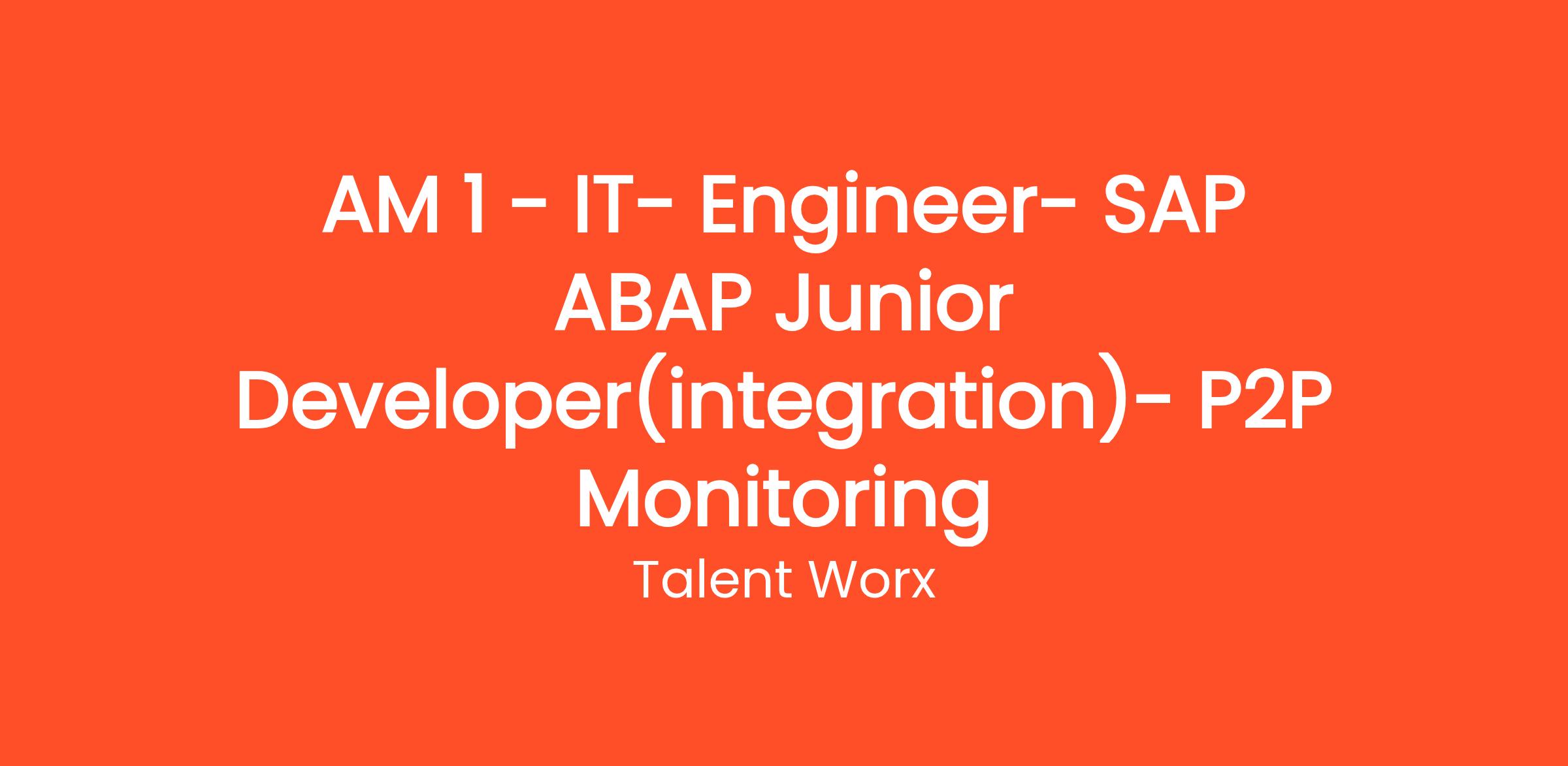 AM 1 - IT- Engineer- SAP ABAP Junior Developer(integration)- P2P Monitoring

Talent Worx